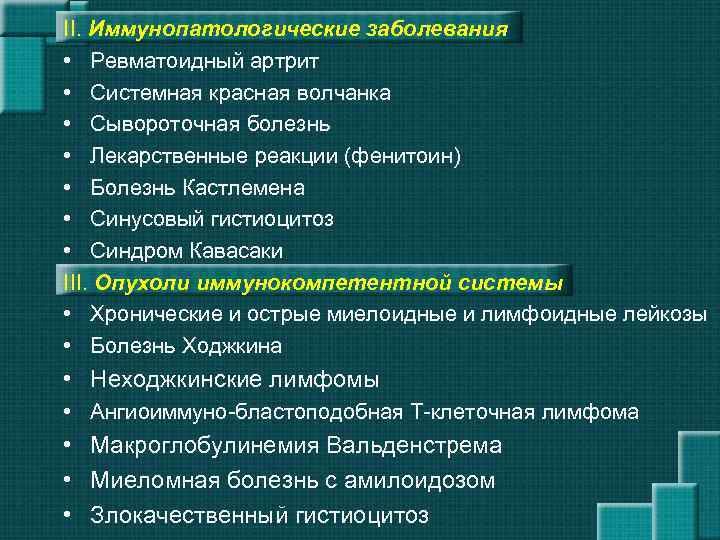 II. Иммунопатологические заболевания
• Ревматоидный артрит
• Системная красная волчанка
• Сывороточная болезнь
• Лекарственные реакции (фенитоин)
• Болезнь Кастлемена
• Синусовый гистиоцитоз
• Синдром Кавасаки

III. Опухоли иммунокомпетентной системы
• Хронические и острые миелоидные и лимфоидные лейкозы
• Болезнь Ходжкина
• Неходжкинские лимфомы
• Ангиоиммуно-бластоподобная Т-клеточная лимфома
• Макроглобулинемия Вальденстрема
• Миеломная болезнь с амилоидозом
• Злокачественный гистиоцитоз